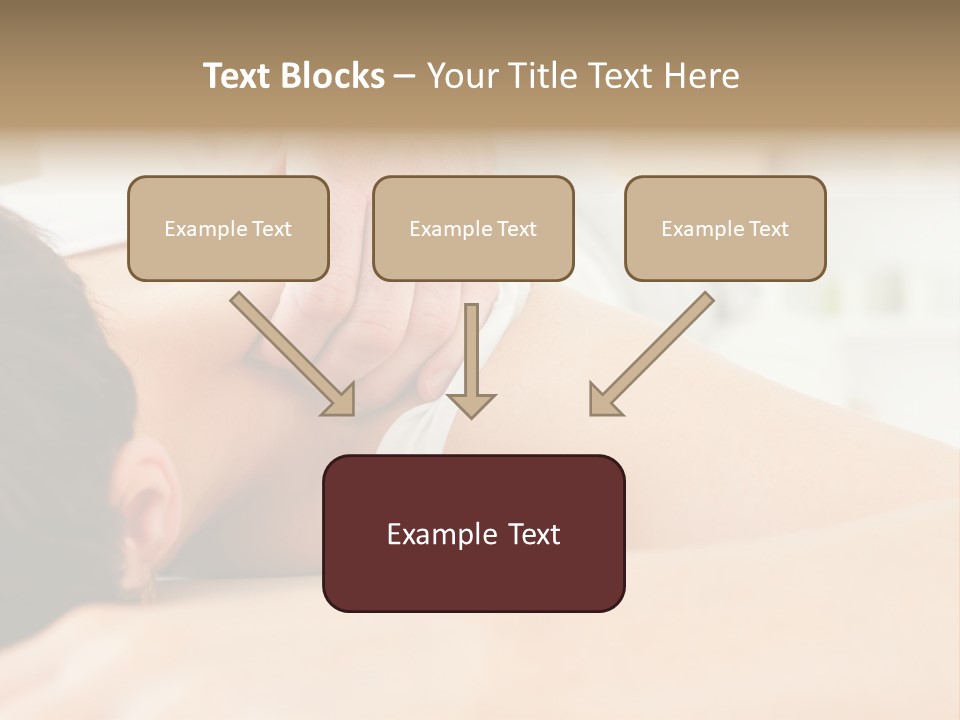 Text Blocks – Your Title Text Here

Example Text

Example Text

Example Text

Example Text